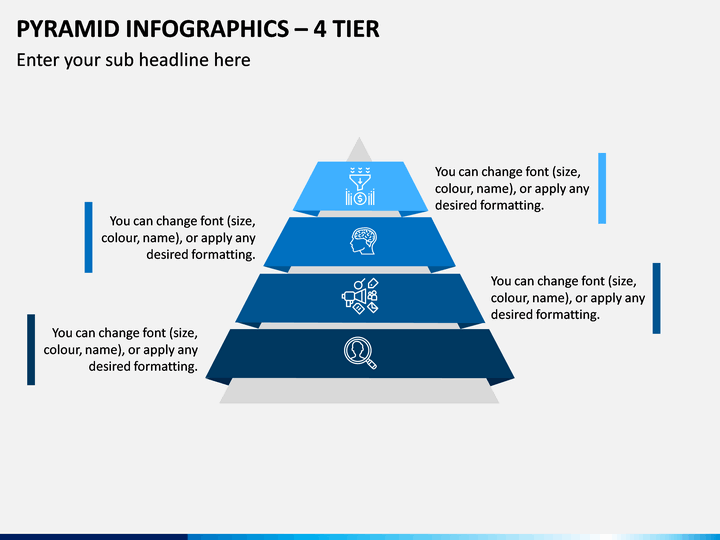 PYRAMID INFOGRAPHICS – 4 TIER

Enter your sub headline here

You can change font (size, colour, name), or apply any desired formatting.

You can change font (size, colour, name), or apply any desired formatting.

You can change font (size, colour, name), or apply any desired formatting.

You can change font (size, colour, name), or apply any desired formatting.